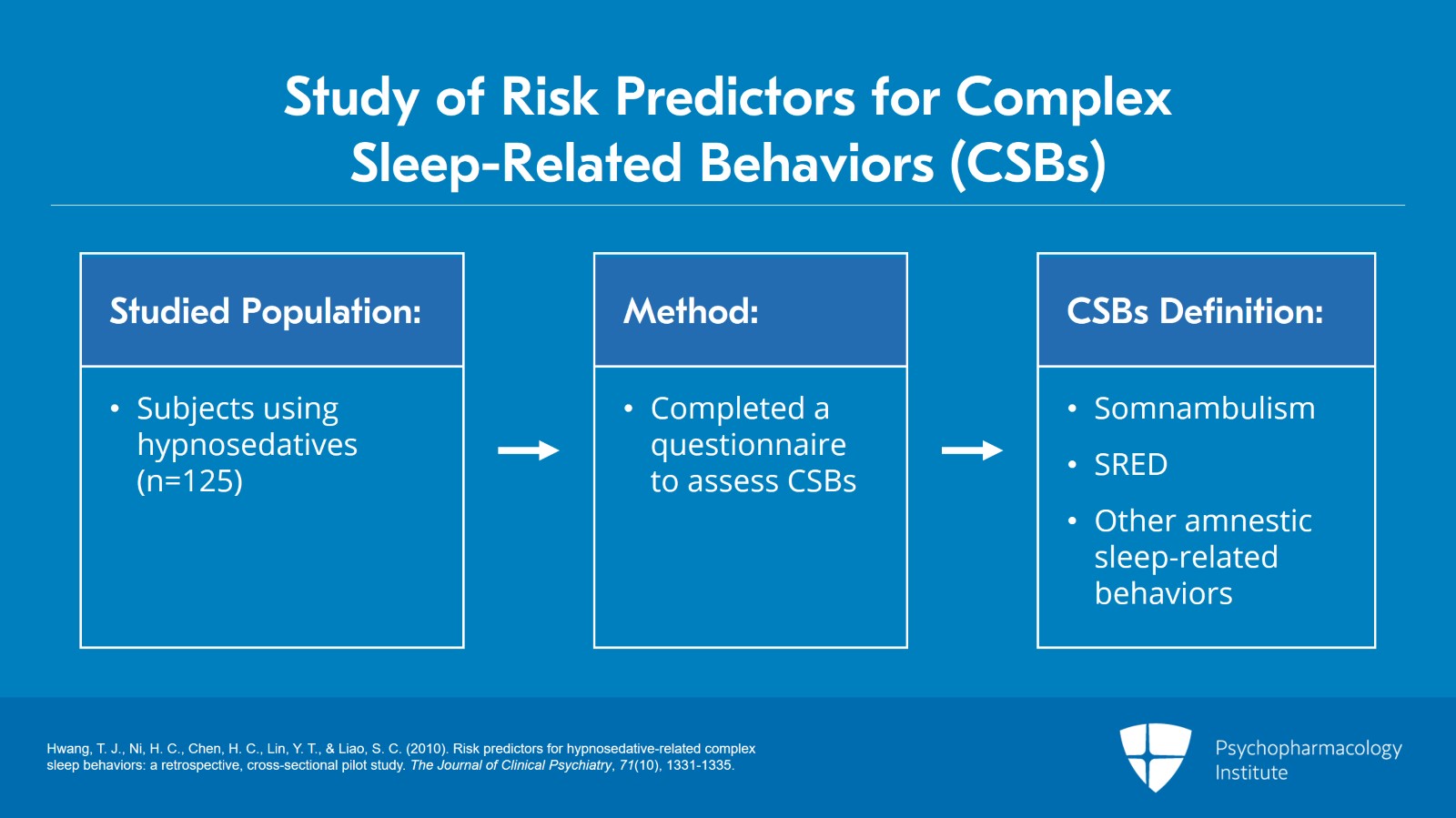 Study of Risk Predictors for Complex Sleep-Related Behaviors (CSBs)

Studied Population:

• Subjects using hypnosedatives (n=125)

Method:

• Completed a questionnaire to assess CSBs

CSBs Definition:

• Somnambulism
• SRED
• Other amnestic sleep-related behaviors

Hwang, T. J., Ni, H. C., Chen, H. C., Lin, Y. T., & Liao, S. C. (2010). Risk predictors for hypnosedative-related complex sleep behaviors: a retrospective, cross-sectional pilot study. The Journal of Clinical Psychiatry, 71(10), 1331-1335.

Psychopharmacology Institute